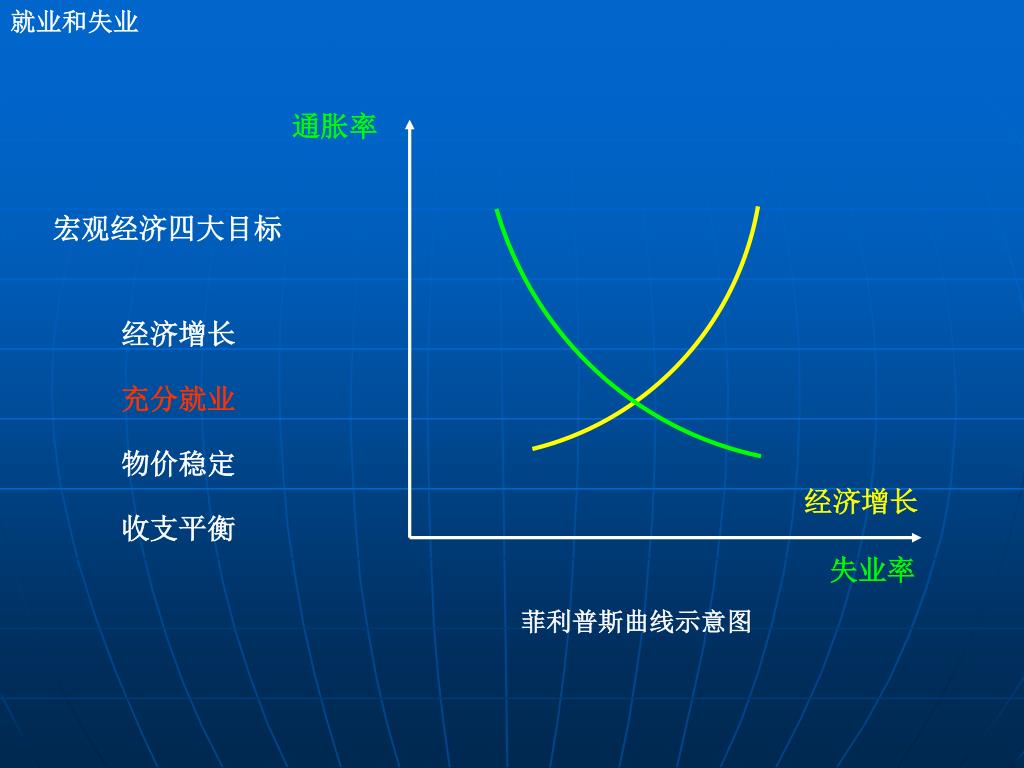 就业和失业

宏观经济四大目标

经济增长

充分就业

物价稳定

收支平衡

通胀率

经济增长

失业率

菲利普斯曲线示意图